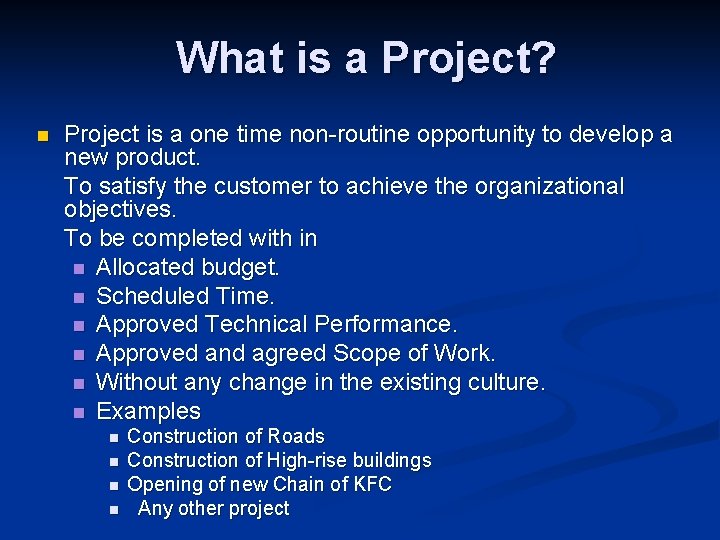 What is a Project?

- Project is a one time non-routine opportunity to develop a new product.

  To satisfy the customer to achieve the organizational objectives.

  To be completed with in
  - Allocated budget.
  - Scheduled Time.
  - Approved Technical Performance.
  - Approved and agreed Scope of Work.
  - Without any change in the existing culture.
  - Examples
    - Construction of Roads
    - Construction of High-rise buildings
    - Opening of new Chain of KFC
    - Any other project